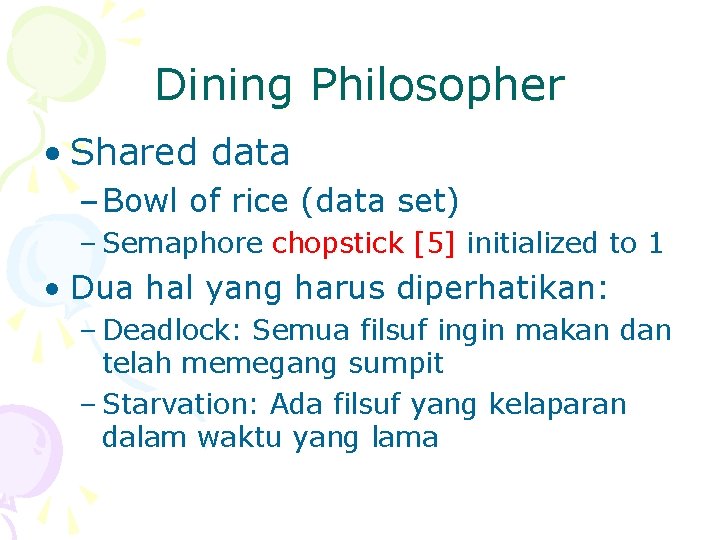 Dining Philosopher

• Shared data
– Bowl of rice (data set)
– Semaphore chopstick [5] initialized to 1

• Dua hal yang harus diperhatikan:
– Deadlock: Semua filsuf ingin makan dan telah memegang sumpit
– Starvation: Ada filsuf yang kelaparan dalam waktu yang lama